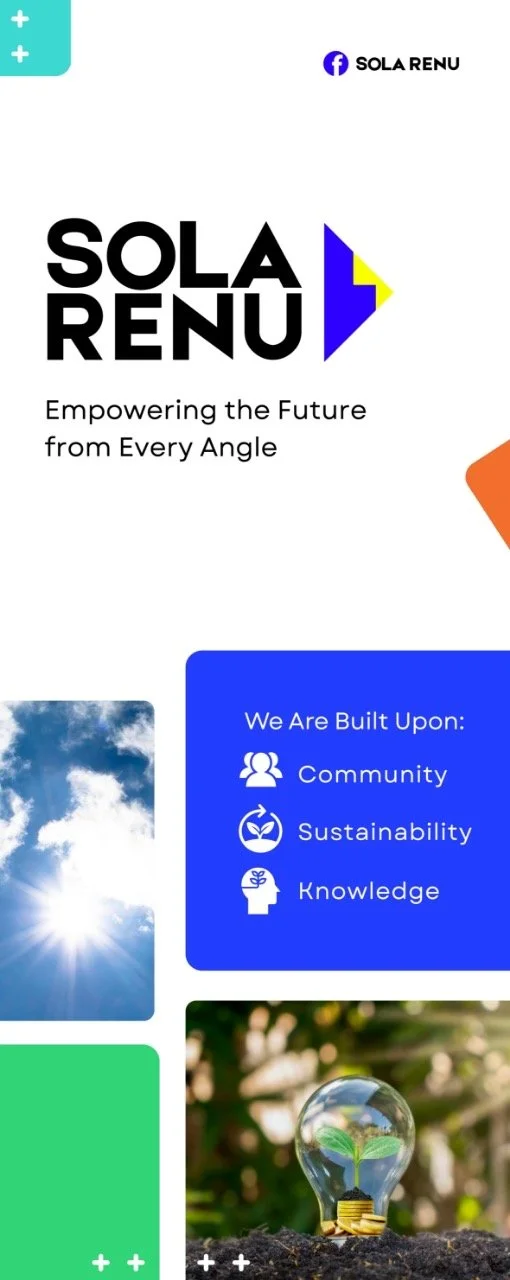 SOLA RENU

SOLA RENU

Empowering the Future from Every Angle

We Are Built Upon:
Community
Sustainability
Knowledge